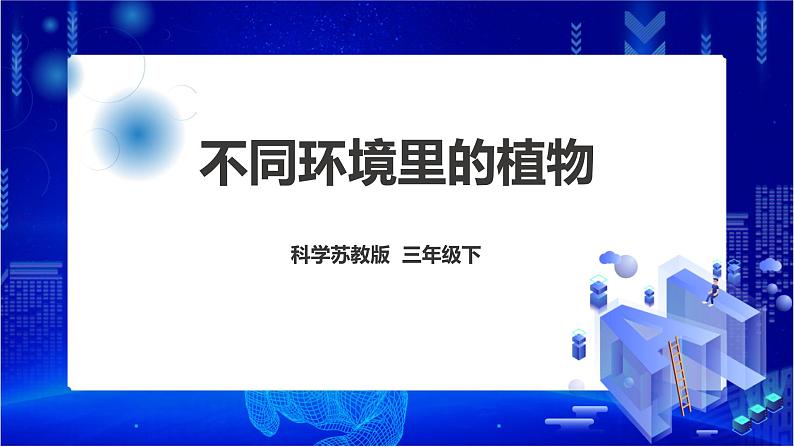 不同环境里的植物

科学苏教版 三年级下